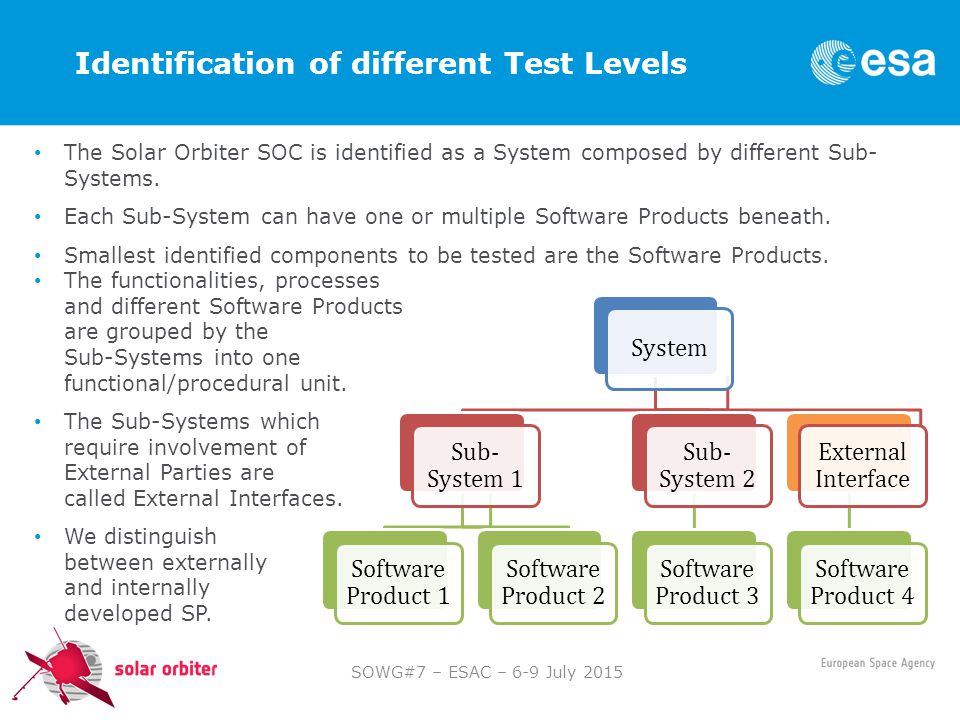 Identification of different Test Levels

esa

• The Solar Orbiter SOC is identified as a System composed by different Sub-Systems.

• Each Sub-System can have one or multiple Software Products beneath.

• Smallest identified components to be tested are the Software Products.

• The functionalities, processes and different Software Products are grouped by the Sub-Systems into one functional/procedural unit.

• The Sub-Systems which require involvement of External Parties are called External Interfaces.

• We distinguish between externally and internally developed SP.

System

Sub-System 1

Sub-System 2

External Interface

Software Product 1

Software Product 2

Software Product 3

Software Product 4

solar orbiter

SOWG#7 – ESAC – 6-9 July 2015

European Space Agency